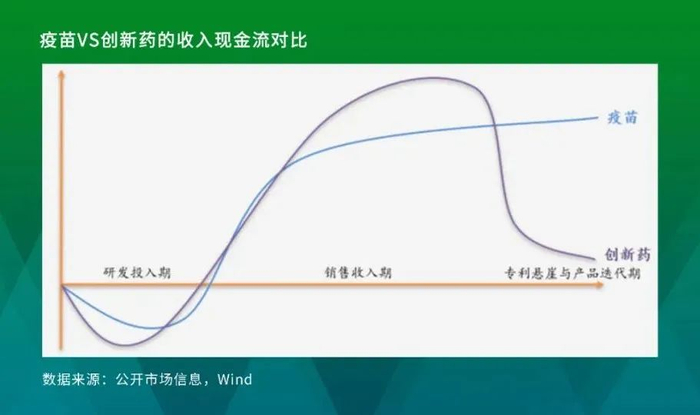 疫苗VS创新药的收入现金流对比

疫苗

创新药

研发投入期

销售收入期

专利悬崖与产品迭代期

数据来源：公开市场信息，Wind